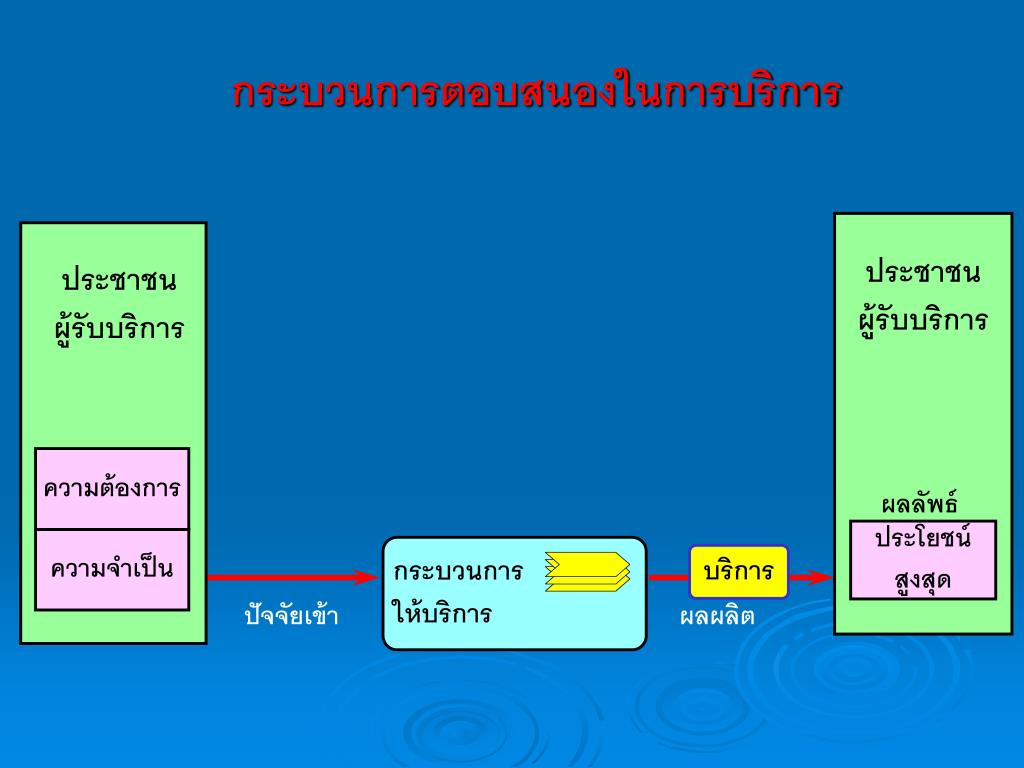 กระบวนการตอบสนองในการบริการ

ประชาชน
ผู้รับบริการ

ความต้องการ

ความจำเป็น

ปัจจัยเข้า

กระบวนการ
ให้บริการ

บริการ

ผลผลิต

ประชาชน
ผู้รับบริการ

ผลลัพธ์

ประโยชน์
สูงสุด